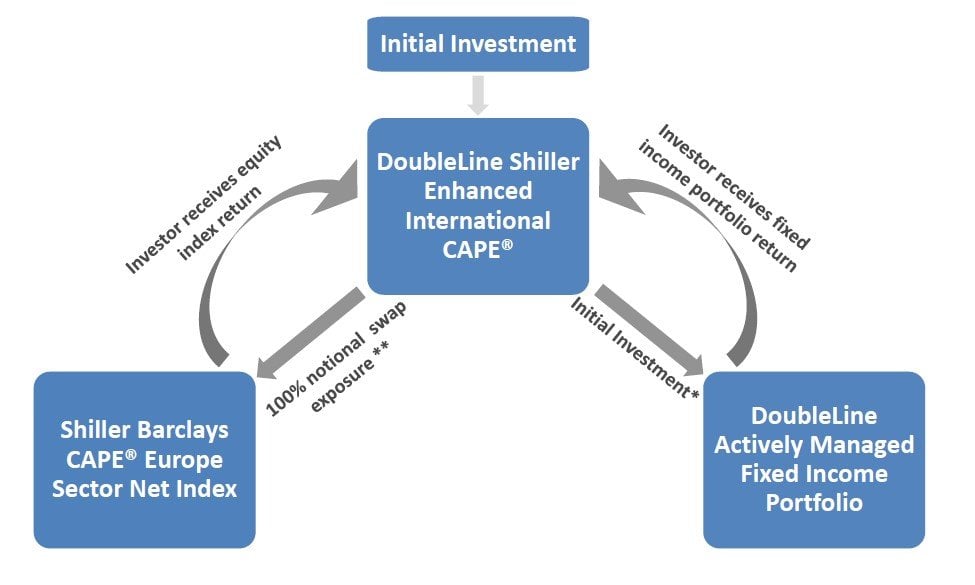 Initial Investment

DoubleLine Shiller Enhanced International CAPE®

Investor receives equity index return

Investor receives fixed income portfolio return

100% notional swap exposure **

Initial Investment*

Shiller Barclays CAPE® Europe Sector Net Index

DoubleLine Actively Managed Fixed Income Portfolio